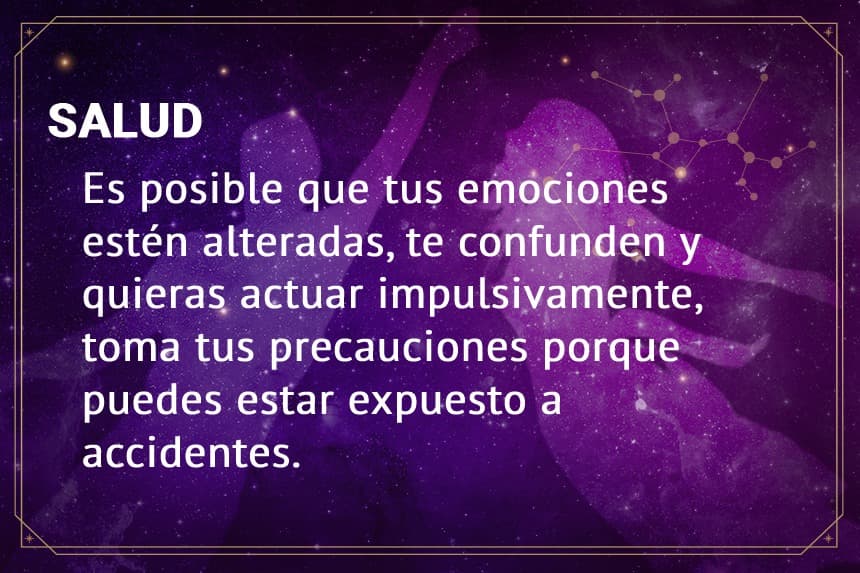 SALUD

Es posible que tus emociones estén alteradas, te confunden y quieras actuar impulsivamente, toma tus precauciones porque puedes estar expuesto a accidentes.